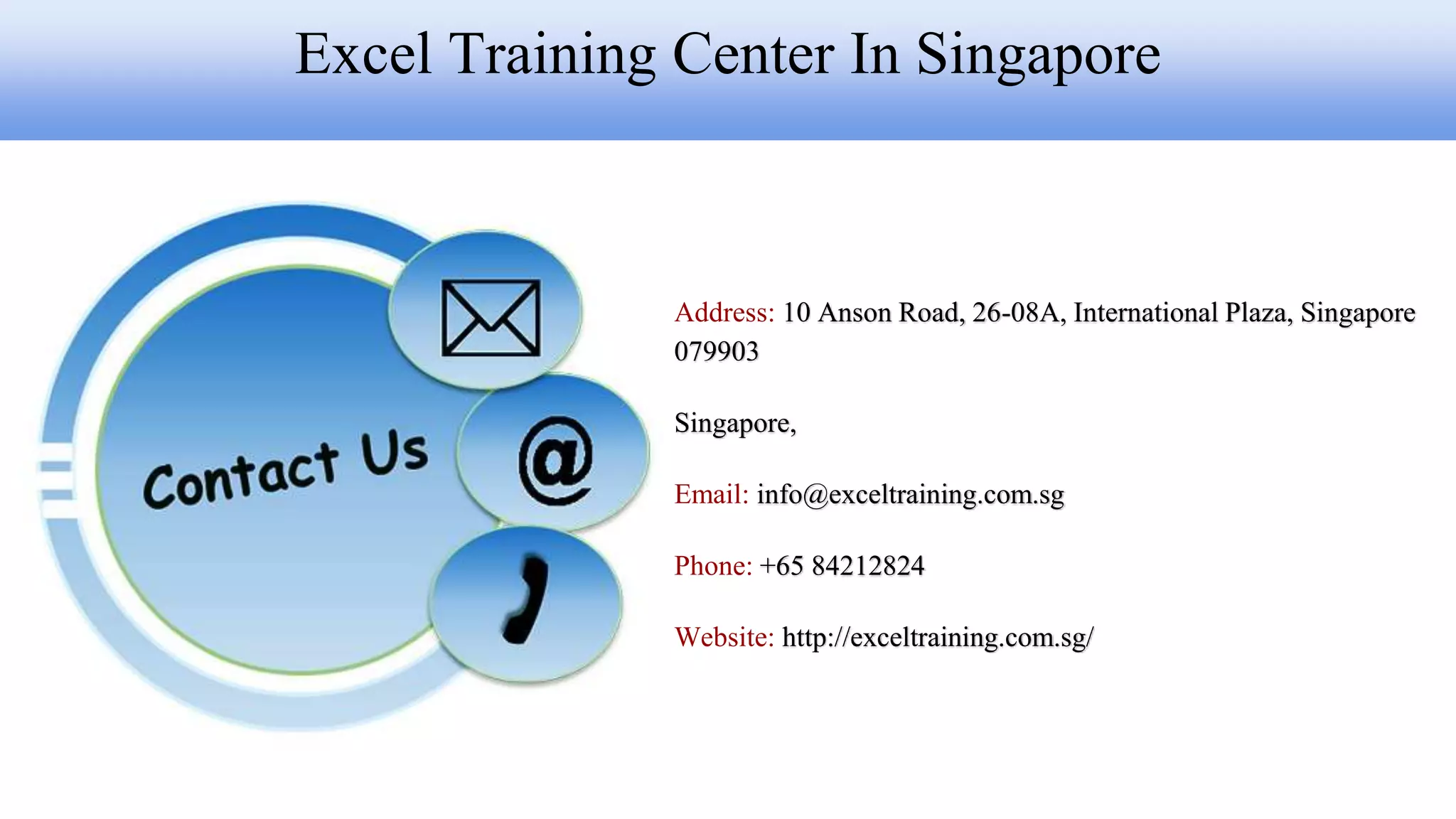 Excel Training Center In Singapore

Contact Us

@

Address: 10 Anson Road, 26-08A, International Plaza, Singapore 079903

Singapore,

Email: info@exceltraining.com.sg

Phone: +65 84212824

Website: http://exceltraining.com.sg/